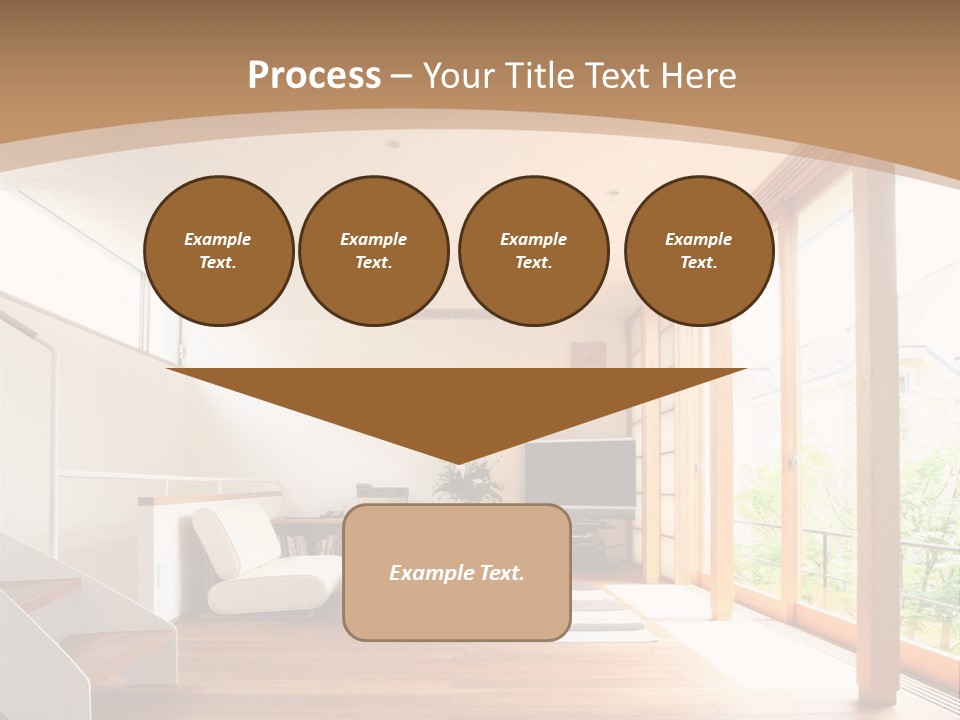 Process – Your Title Text Here

Example Text.

Example Text.

Example Text.

Example Text.

Example Text.